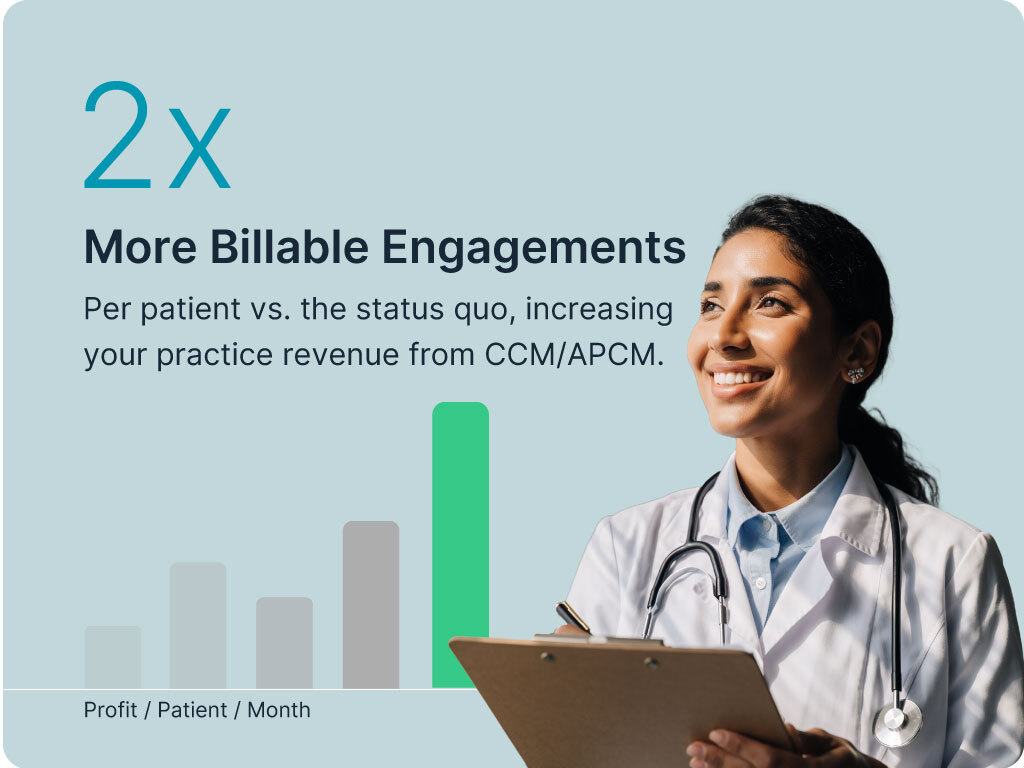 2x

More Billable Engagements

Per patient vs. the status quo, increasing your practice revenue from CCM/APCM.

Profit / Patient / Month